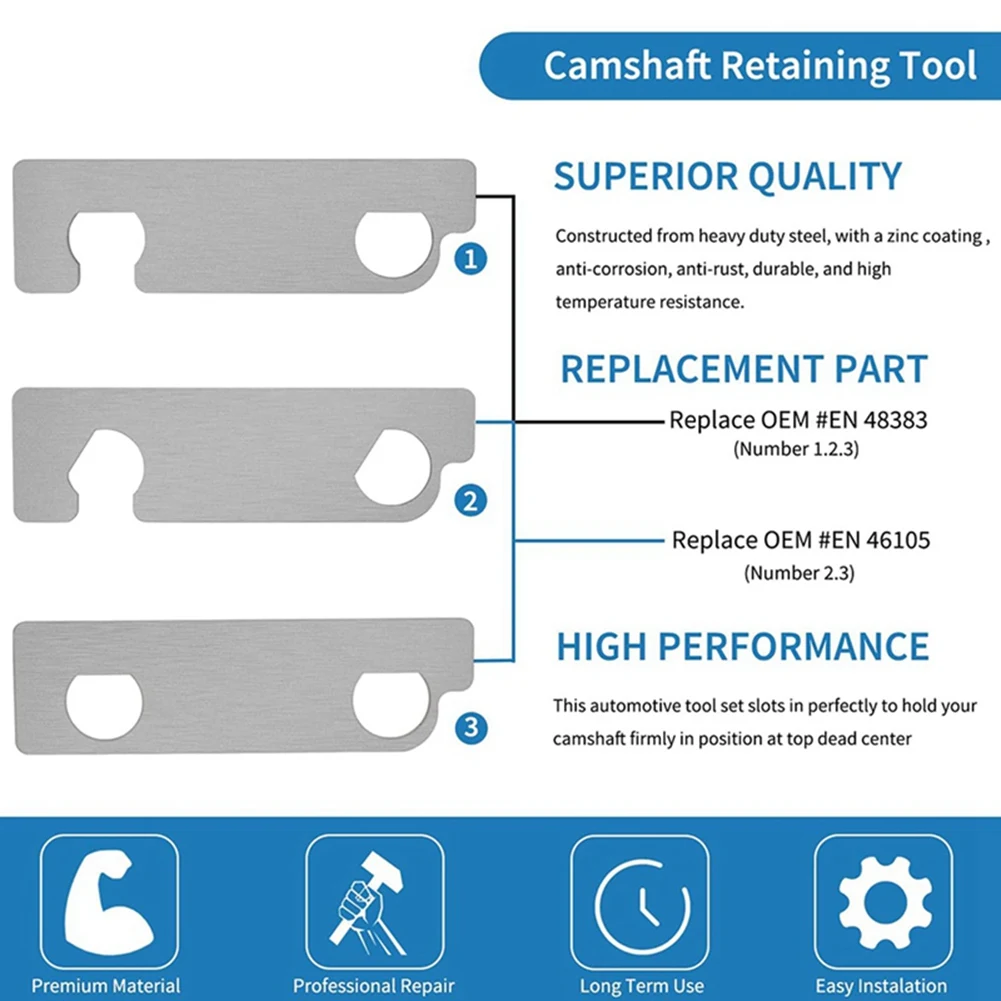 Camshaft Retaining Tool

1

2

3

SUPERIOR QUALITY

Constructed from heavy duty steel, with a zinc coating , anti-corrosion, anti-rust, durable, and high temperature resistance.

REPLACEMENT PART

Replace OEM #EN 48383
(Number 1.2.3)

Replace OEM #EN 46105
(Number 2.3)

HIGH PERFORMANCE

This automotive tool set slots in perfectly to hold your camshaft firmly in position at top dead center

Premium Material

Professional Repair

Long Term Use

Easy Instalation